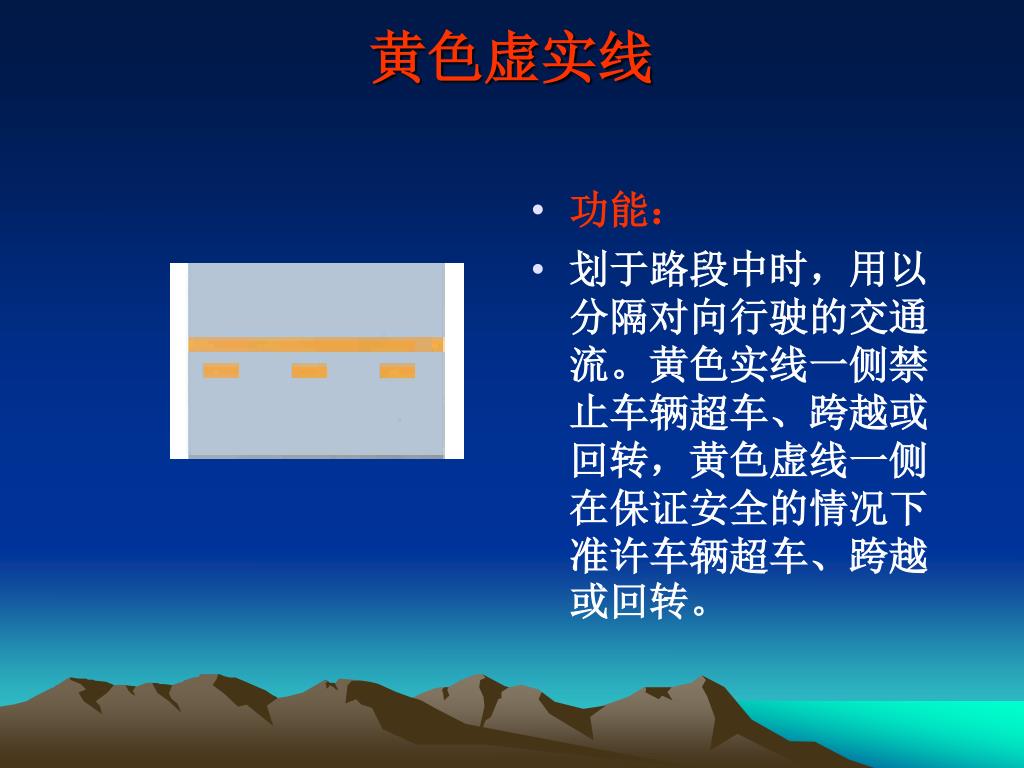 黄色虚实线

• 功能：

• 划于路段中时，用以分隔对向行驶的交通流。黄色实线一侧禁止车辆超车、跨越或回转，黄色虚线一侧在保证安全的情况下准许车辆超车、跨越或回转。